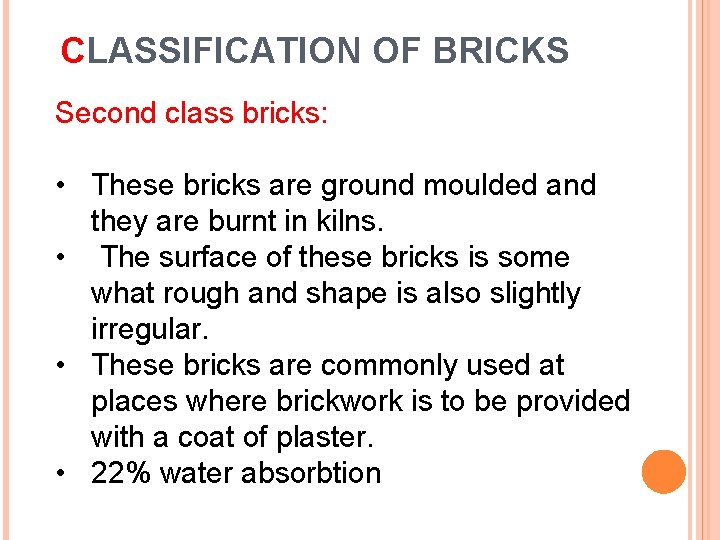 CLASSIFICATION OF BRICKS

Second class bricks:

• These bricks are ground moulded and they are burnt in kilns.
• The surface of these bricks is some what rough and shape is also slightly irregular.
• These bricks are commonly used at places where brickwork is to be provided with a coat of plaster.
• 22% water absorbtion